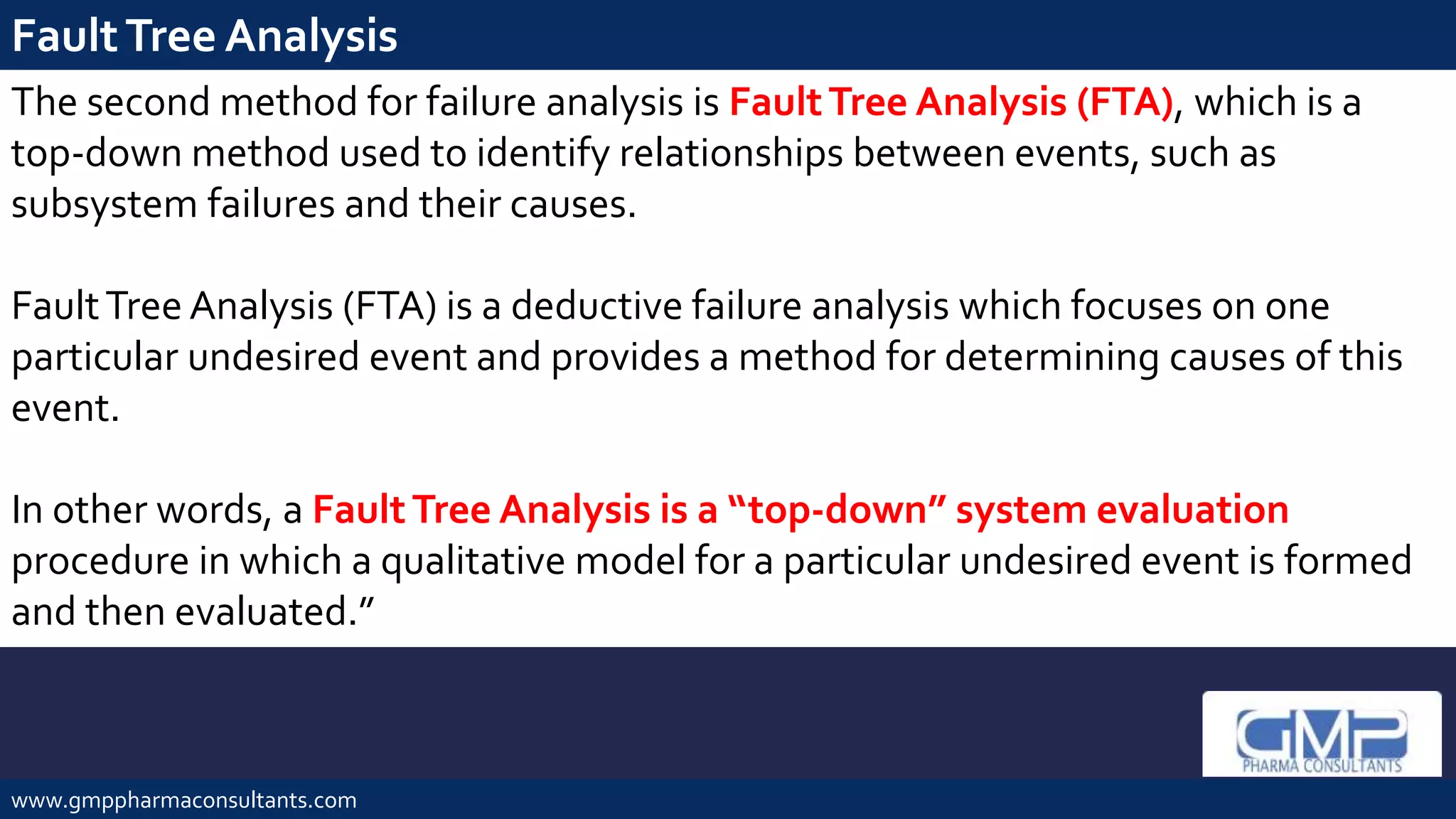 Fault Tree Analysis

The second method for failure analysis is Fault Tree Analysis (FTA), which is a top-down method used to identify relationships between events, such as subsystem failures and their causes.

Fault Tree Analysis (FTA) is a deductive failure analysis which focuses on one particular undesired event and provides a method for determining causes of this event.

In other words, a Fault Tree Analysis is a “top-down” system evaluation procedure in which a qualitative model for a particular undesired event is formed and then evaluated.”

GMP
PHARMA CONSULTANTS

www.gmppharmaconsultants.com